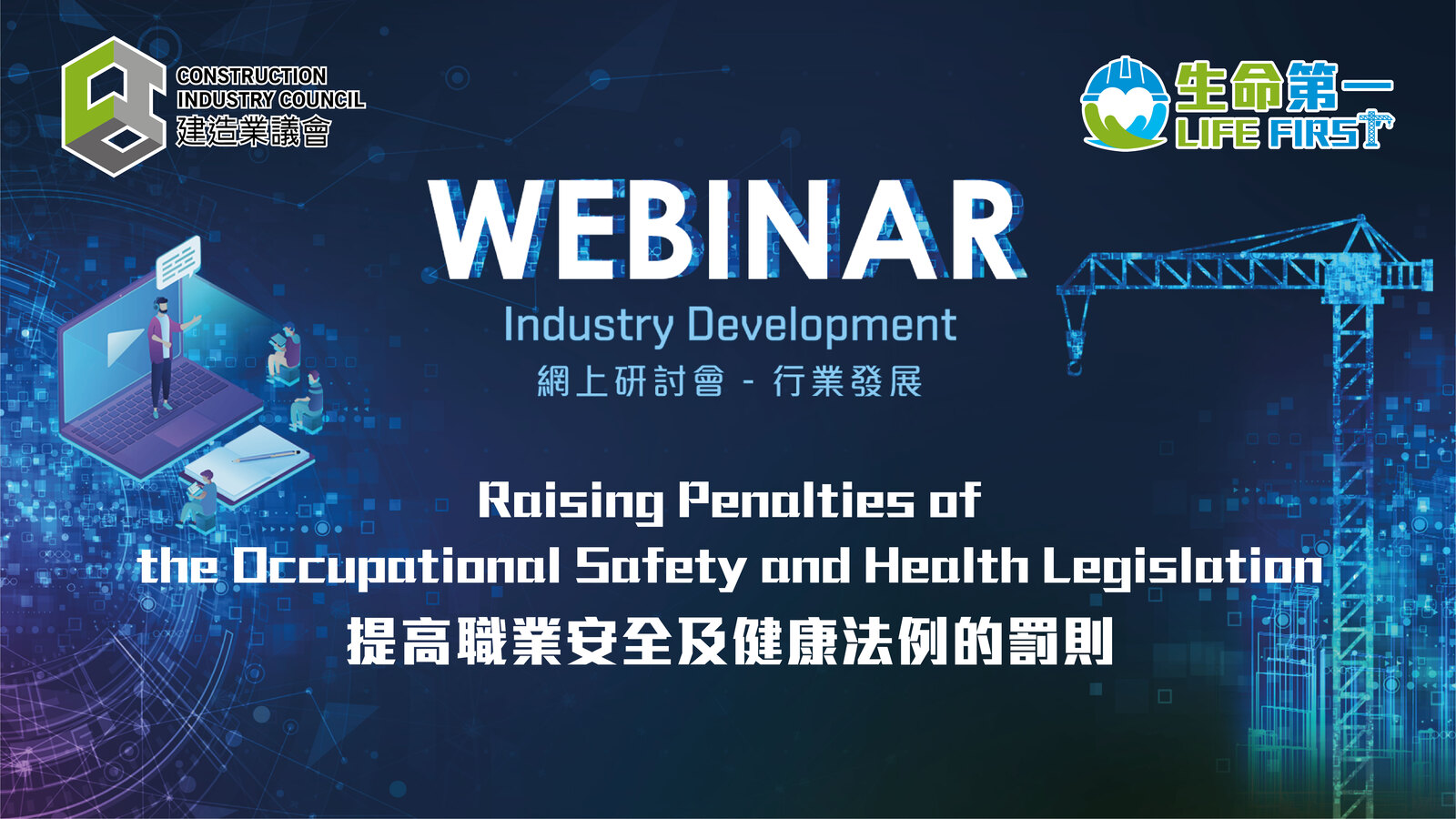 CONSTRUCTION INDUSTRY COUNCIL
建造業議會

生命第一
LIFE FIRST

WEBINAR
Industry Development
網上研討會 - 行業發展

Raising Penalties of the Occupational Safety and Health Legislation
提高職業安全及健康法例的罰則